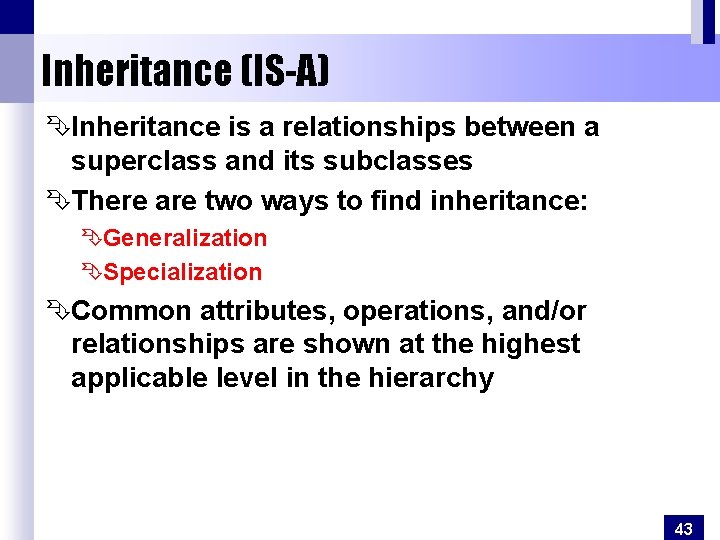 Inheritance (IS-A)

Inheritance is a relationships between a superclass and its subclasses

There are two ways to find inheritance:

Generalization

Specialization

Common attributes, operations, and/or relationships are shown at the highest applicable level in the hierarchy

43